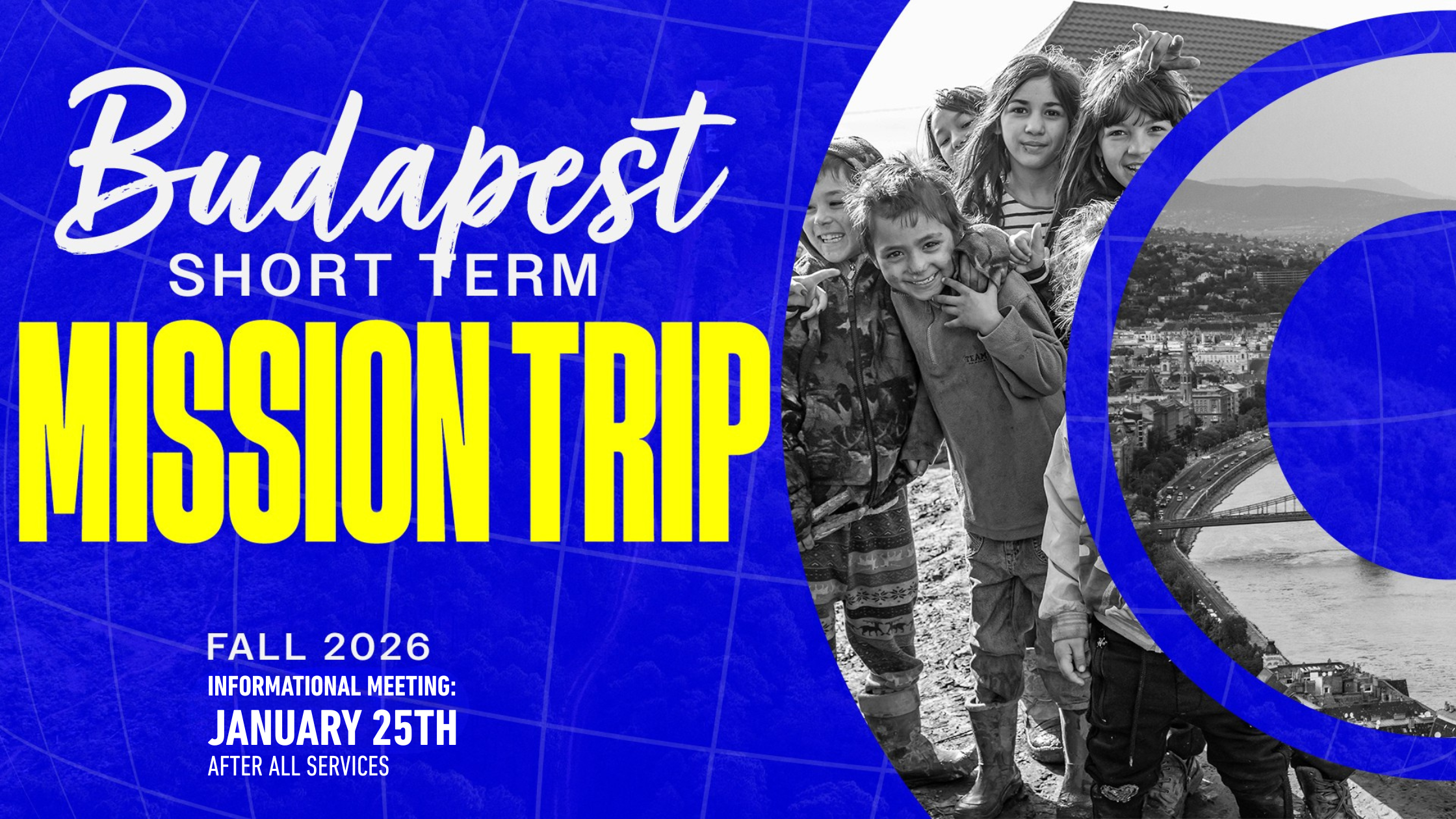 Budapest
SHORT TERM
MISSION TRIP

FALL 2026
INFORMATIONAL MEETING:
JANUARY 25TH
AFTER ALL SERVICES

TEAM